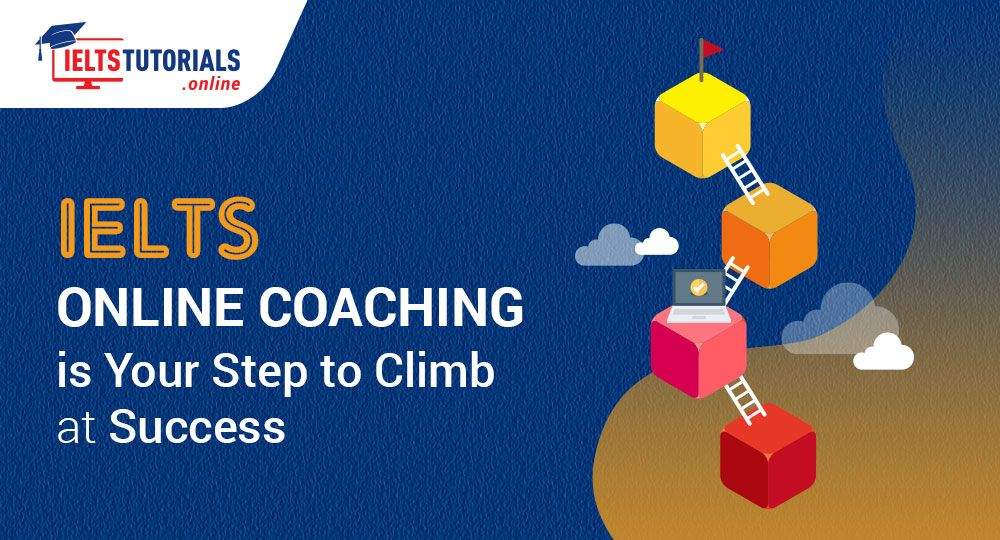 IELTSTUTORIALS
.online

IELTS
ONLINE COACHING
is Your Step to Climb at Success